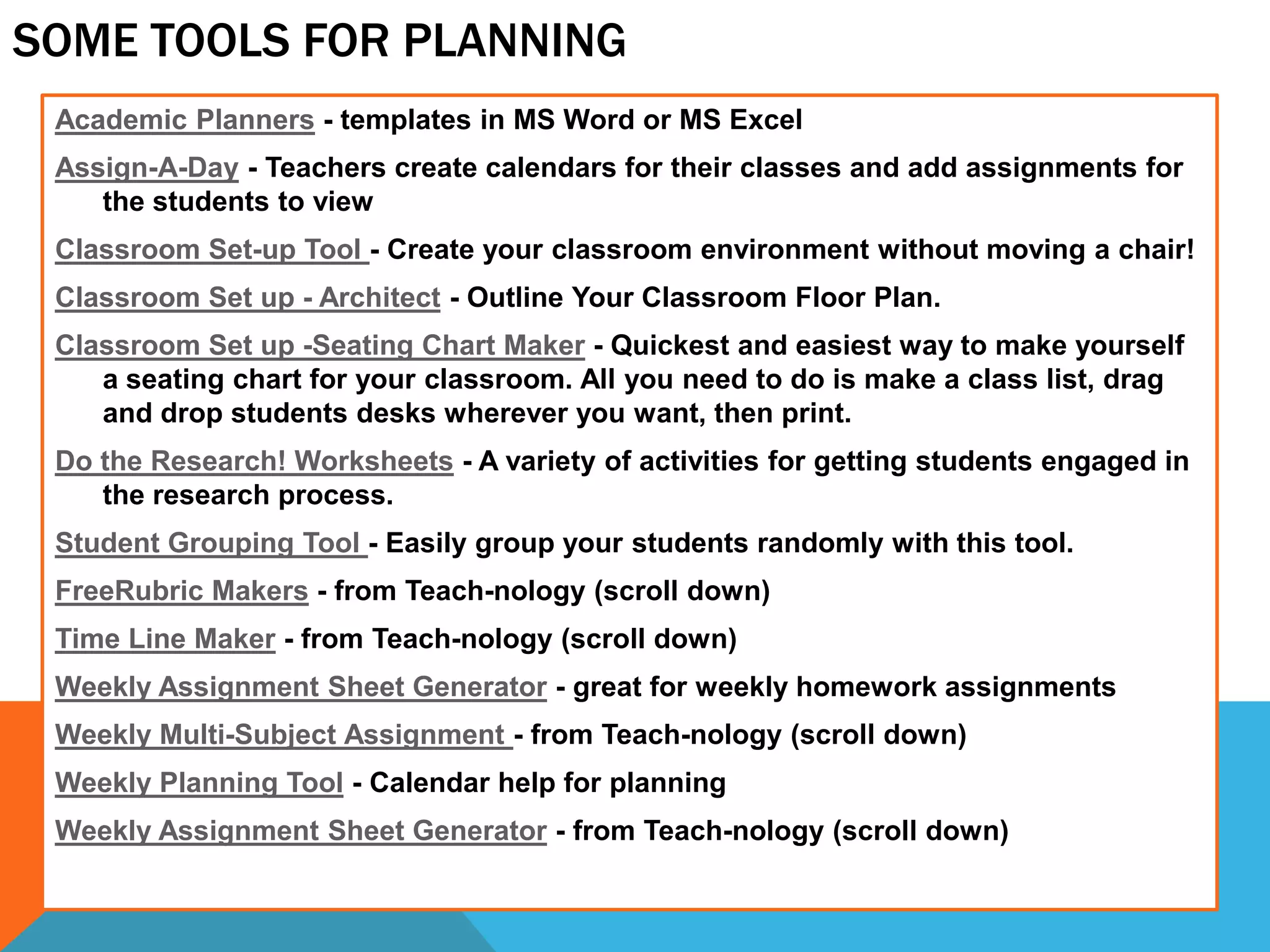 SOME TOOLS FOR PLANNING

Academic Planners - templates in MS Word or MS Excel

Assign-A-Day - Teachers create calendars for their classes and add assignments for the students to view

Classroom Set-up Tool - Create your classroom environment without moving a chair!

Classroom Set up - Architect - Outline Your Classroom Floor Plan.

Classroom Set up -Seating Chart Maker - Quickest and easiest way to make yourself a seating chart for your classroom. All you need to do is make a class list, drag and drop students desks wherever you want, then print.

Do the Research! Worksheets - A variety of activities for getting students engaged in the research process.

Student Grouping Tool - Easily group your students randomly with this tool.

FreeRubric Makers - from Teach-nology (scroll down)

Time Line Maker - from Teach-nology (scroll down)

Weekly Assignment Sheet Generator - great for weekly homework assignments

Weekly Multi-Subject Assignment - from Teach-nology (scroll down)

Weekly Planning Tool - Calendar help for planning

Weekly Assignment Sheet Generator - from Teach-nology (scroll down)